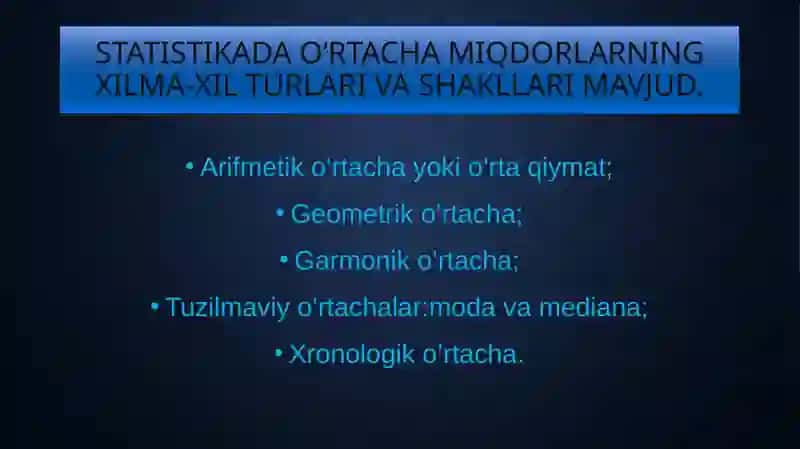 STATISTIKADA O'RTACHA MIQDORLARNING XILMA-XIL TURLARI VA SHAKLLARI MAVJUD.

• Arifmetik o'rtacha yoki o'rta qiymat;

• Geometrik o'rtacha;

• Garmonik o'rtacha;

• Tuzilmaviy o'rtachalar:moda va mediana;

• Xronologik o'rtacha.